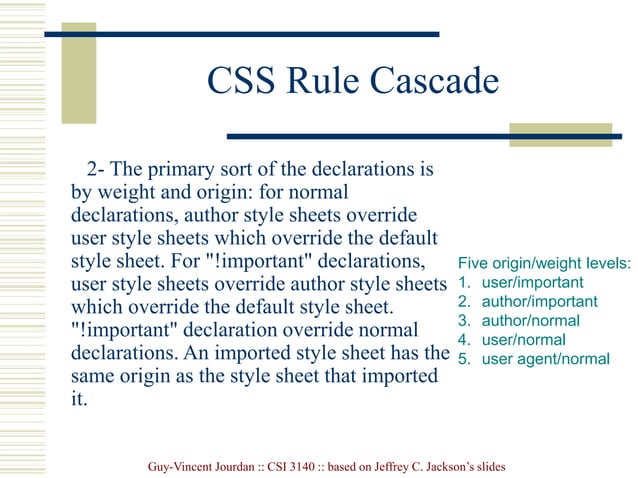 CSS Rule Cascade

2- The primary sort of the declarations is by weight and origin: for normal declarations, author style sheets override user style sheets which override the default style sheet. For "!important" declarations, user style sheets override author style sheets which override the default style sheet. "!important" declaration override normal declarations. An imported style sheet has the same origin as the style sheet that imported it.

Five origin/weight levels:
1. user/important
2. author/important
3. author/normal
4. user/normal
5. user agent/normal

Guy-Vincent Jourdan :: CSI 3140 :: based on Jeffrey C. Jackson's slides